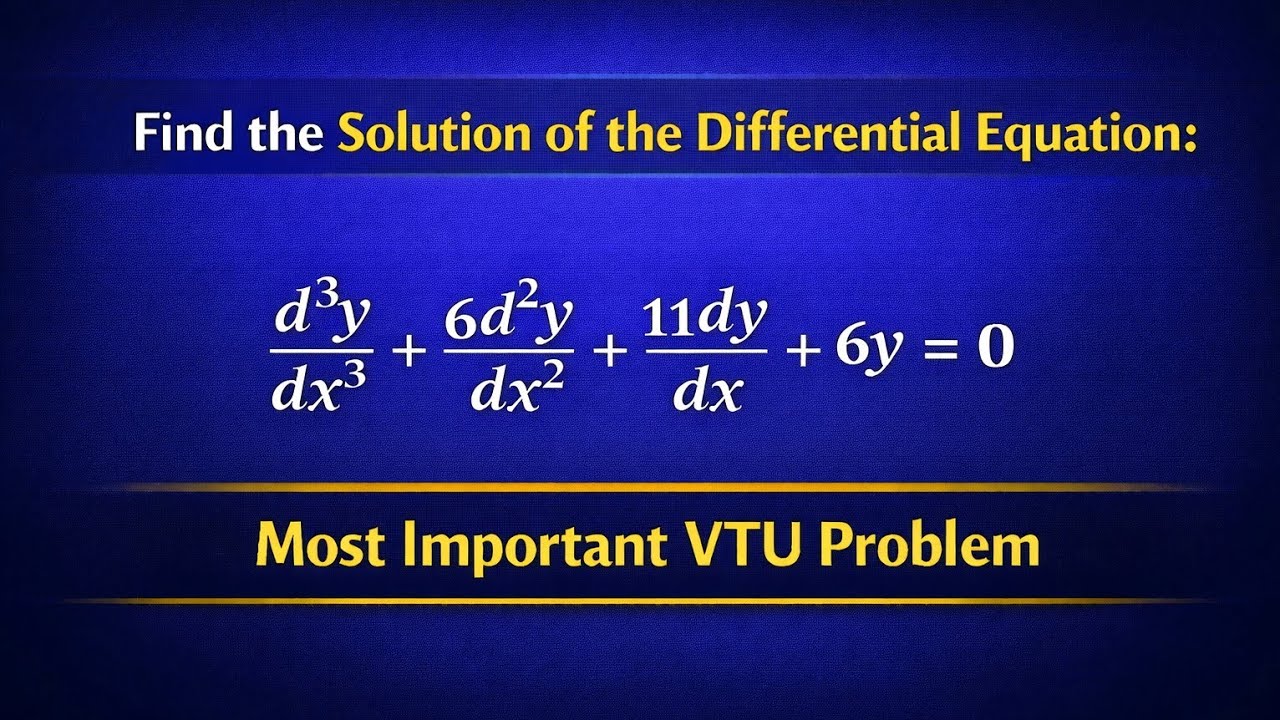 Find the Solution of the Differential Equation:

$\frac{d^3y}{dx^3} + \frac{6d^2y}{dx^2} + \frac{11dy}{dx} + 6y = 0$

Most Important VTU Problem